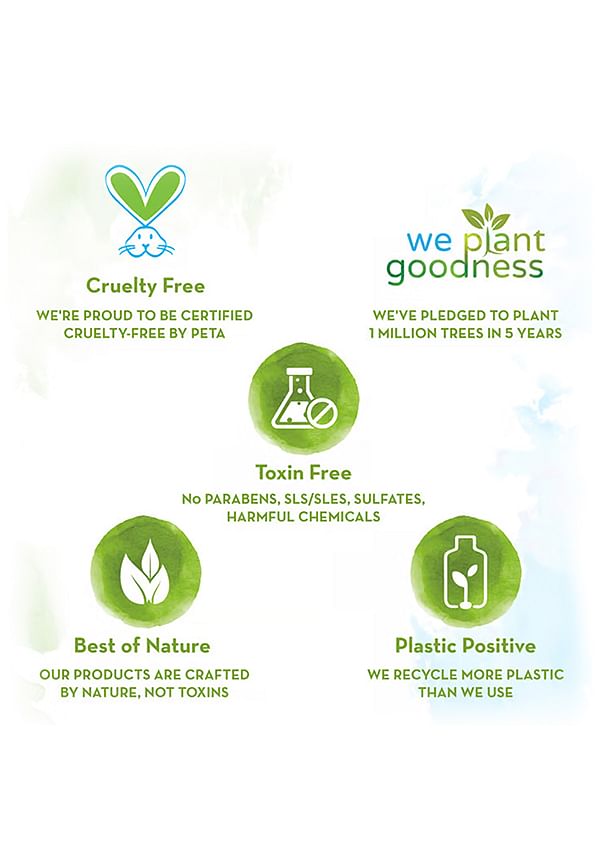 Cruelty Free
WE'RE PROUD TO BE CERTIFIED CRUELTY-FREE BY PETA

we plant goodness
WE'VE PLEDGED TO PLANT 1 MILLION TREES IN 5 YEARS

Toxin Free
No PARABENS, SLS/SLES, SULFATES, HARMFUL CHEMICALS

Best of Nature
OUR PRODUCTS ARE CRAFTED BY NATURE, NOT TOXINS

Plastic Positive
WE RECYCLE MORE PLASTIC THAN WE USE